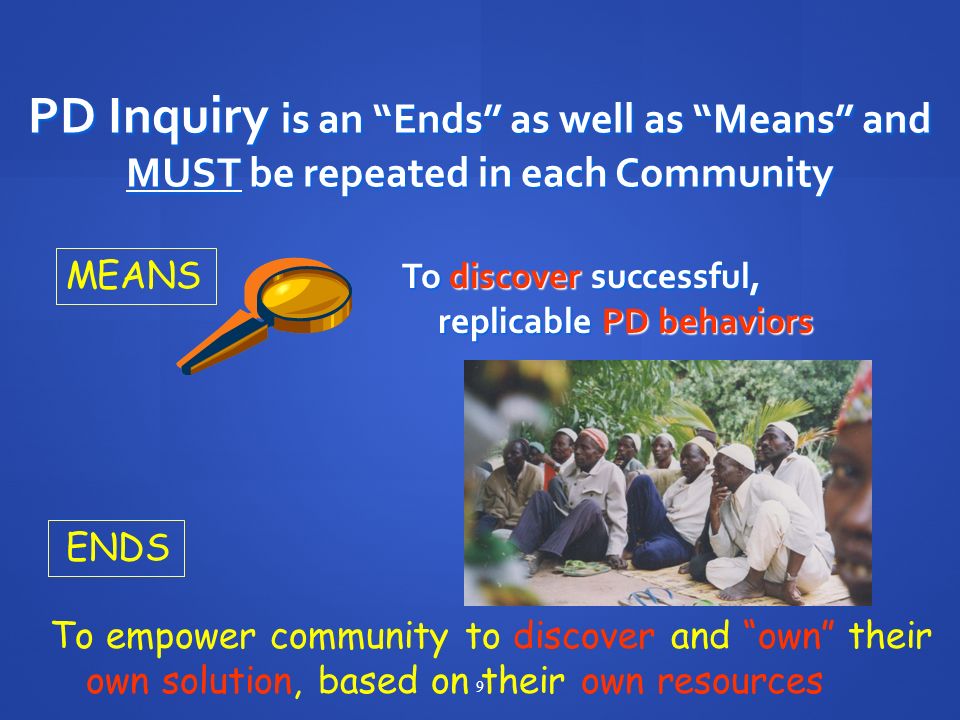 PD Inquiry is an “Ends” as well as “Means” and MUST be repeated in each Community

MEANS

To discover successful, replicable PD behaviors

ENDS

To empower community to discover and “own” their own solution, based on their own resources

9